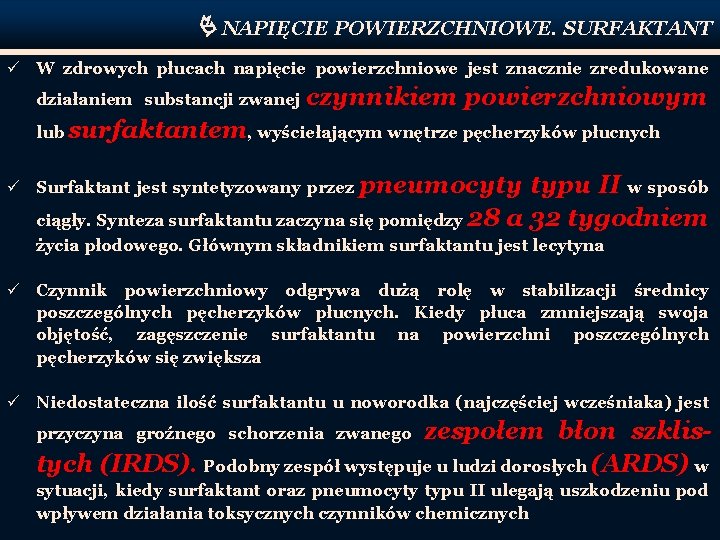 NAPIĘCIE POWIERZCHNIOWE. SURFAKTANT

✓ W zdrowych płucach napięcie powierzchniowe jest znacznie zredukowane działaniem substancji zwanej czynnikiem powierzchniowym lub surfaktantem, wyściełającym wnętrze pęcherzyków płucnych

✓ Surfaktant jest syntetyzowany przez pneumocyty typu II w sposób ciągły. Synteza surfaktantu zaczyna się pomiędzy 28 a 32 tygodniem życia płodowego. Głównym składnikiem surfaktantu jest lecytyna

✓ Czynnik powierzchniowy odgrywa dużą rolę w stabilizacji średnicy poszczególnych pęcherzyków płucnych. Kiedy płuca zmniejszają swoja objętość, zagęszczenie surfaktantu na powierzchni poszczególnych pęcherzyków się zwiększa

✓ Niedostateczna ilość surfaktantu u noworodka (najczęściej wcześniaka) jest przyczyna groźnego schorzenia zwanego zespołem błon szklistych (IRDS). Podobny zespół występuje u ludzi dorosłych (ARDS) w sytuacji, kiedy surfaktant oraz pneumocyty typu II ulegają uszkodzeniu pod wpływem działania toksycznych czynników chemicznych